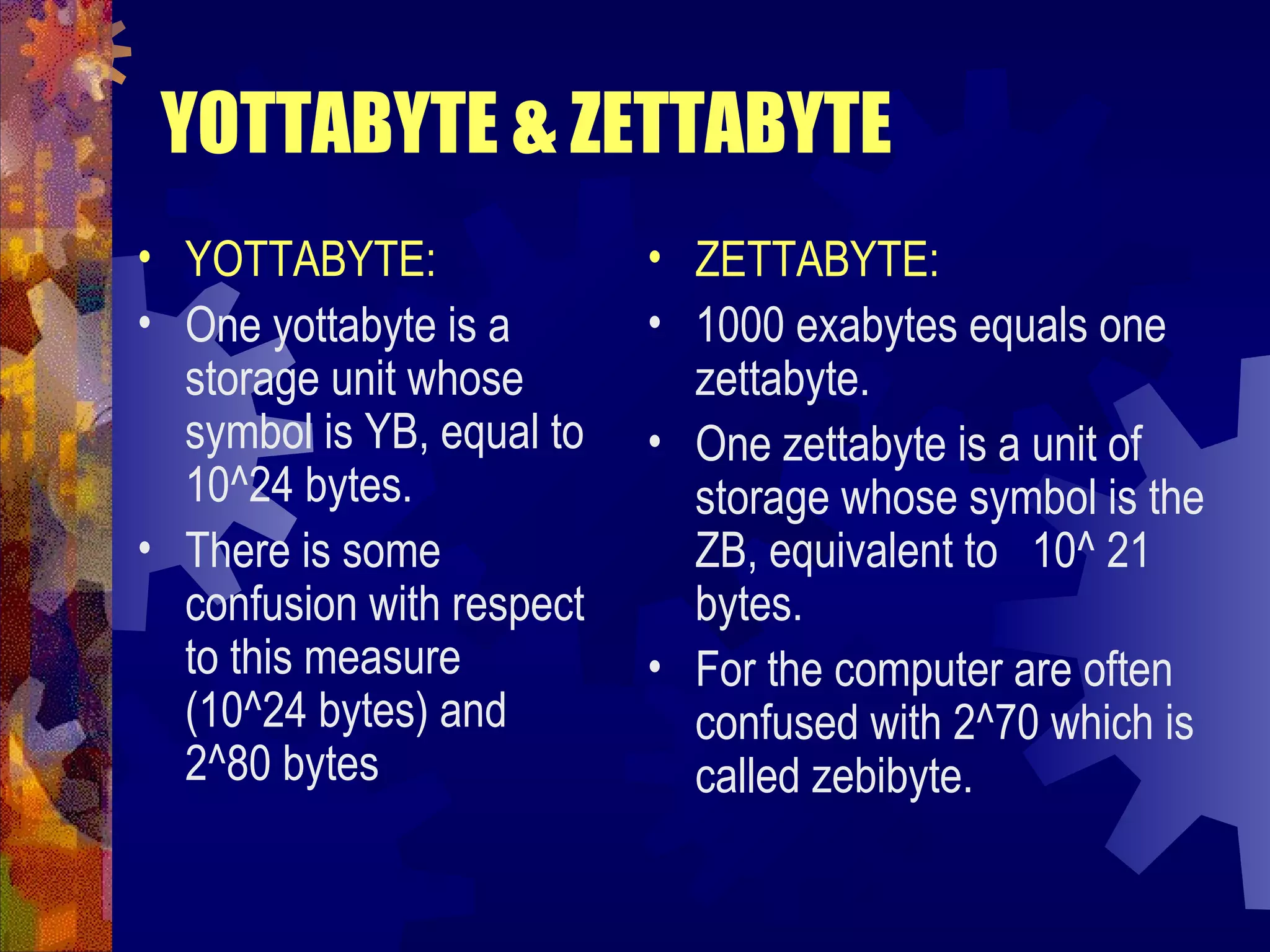 YOTTABYTE & ZETTABYTE

• YOTTABYTE:
• One yottabyte is a storage unit whose symbol is YB, equal to 10^24 bytes.
• There is some confusion with respect to this measure (10^24 bytes) and 2^80 bytes

• ZETTABYTE:
• 1000 exabytes equals one zettabyte.
• One zettabyte is a unit of storage whose symbol is the ZB, equivalent to 10^ 21 bytes.
• For the computer are often confused with 2^70 which is called zebibyte.